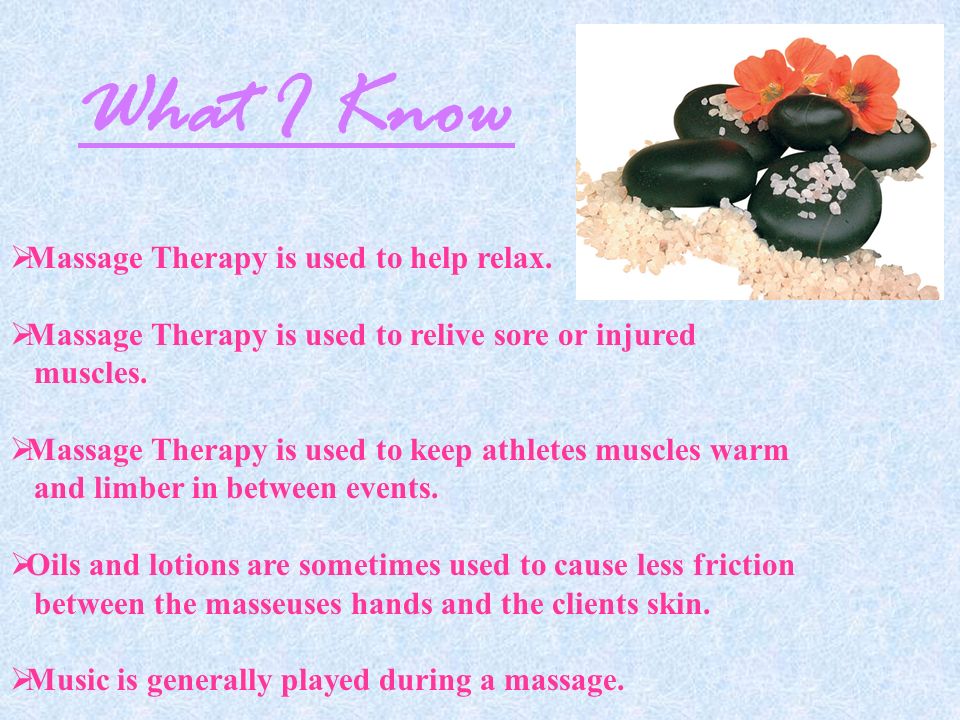 What I Know

➢Massage Therapy is used to help relax.

➢Massage Therapy is used to relive sore or injured muscles.

➢Massage Therapy is used to keep athletes muscles warm and limber in between events.

➢Oils and lotions are sometimes used to cause less friction between the masseuses hands and the clients skin.

➢Music is generally played during a massage.